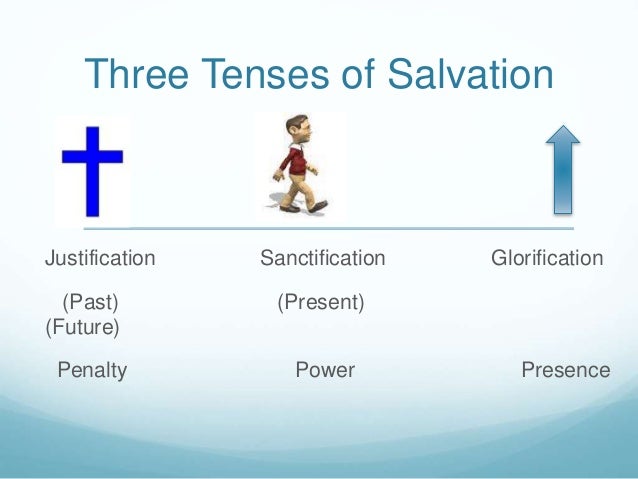 Three Tenses of Salvation

Justification Sanctification Glorification

(Past) (Present)
(Future)

Penalty Power Presence